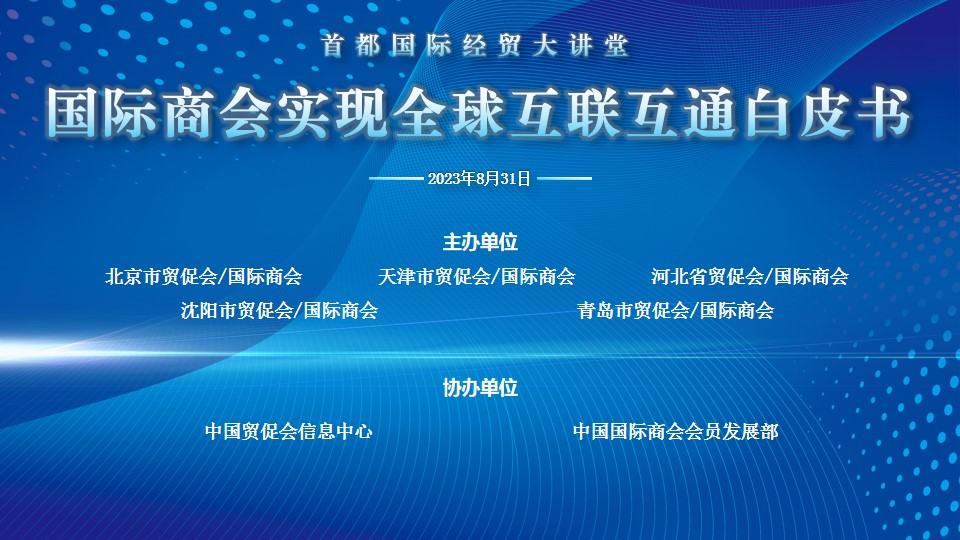 首都国际经贸大讲堂

国际商会实现全球互联互通白皮书

2023年8月31日

主办单位

北京市贸促会/国际商会　天津市贸促会/国际商会　河北省贸促会/国际商会

沈阳市贸促会/国际商会　青岛市贸促会/国际商会

协办单位

中国贸促会信息中心　中国国际商会会员发展部